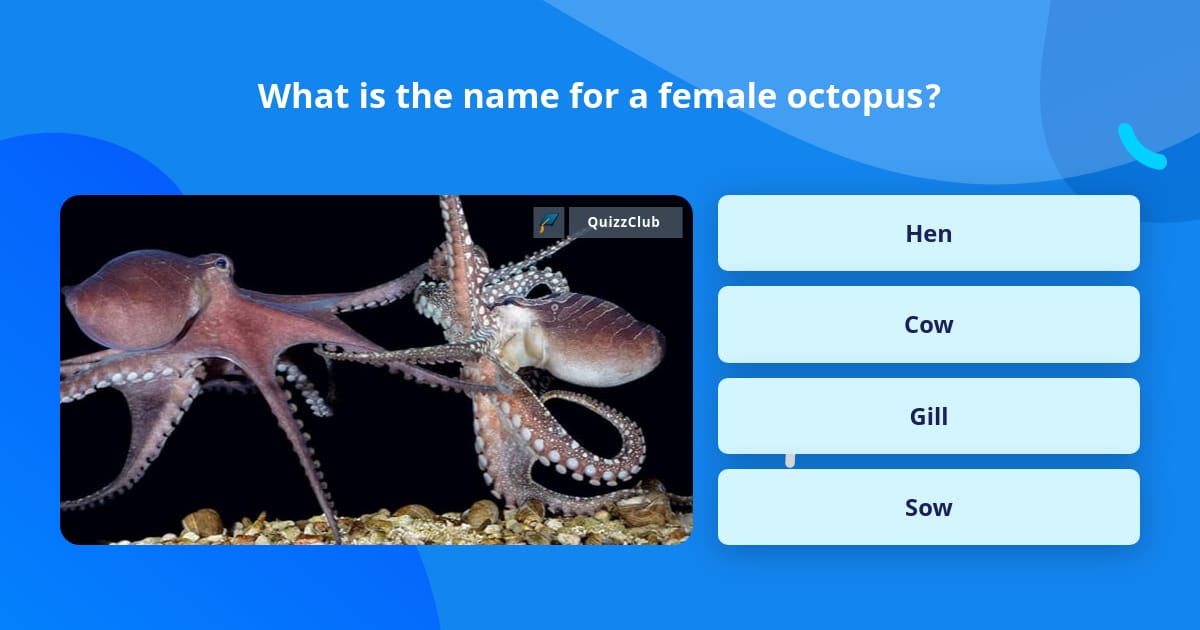 What is the name for a female octopus?

QuizzClub

Hen

Cow

Gill

Sow